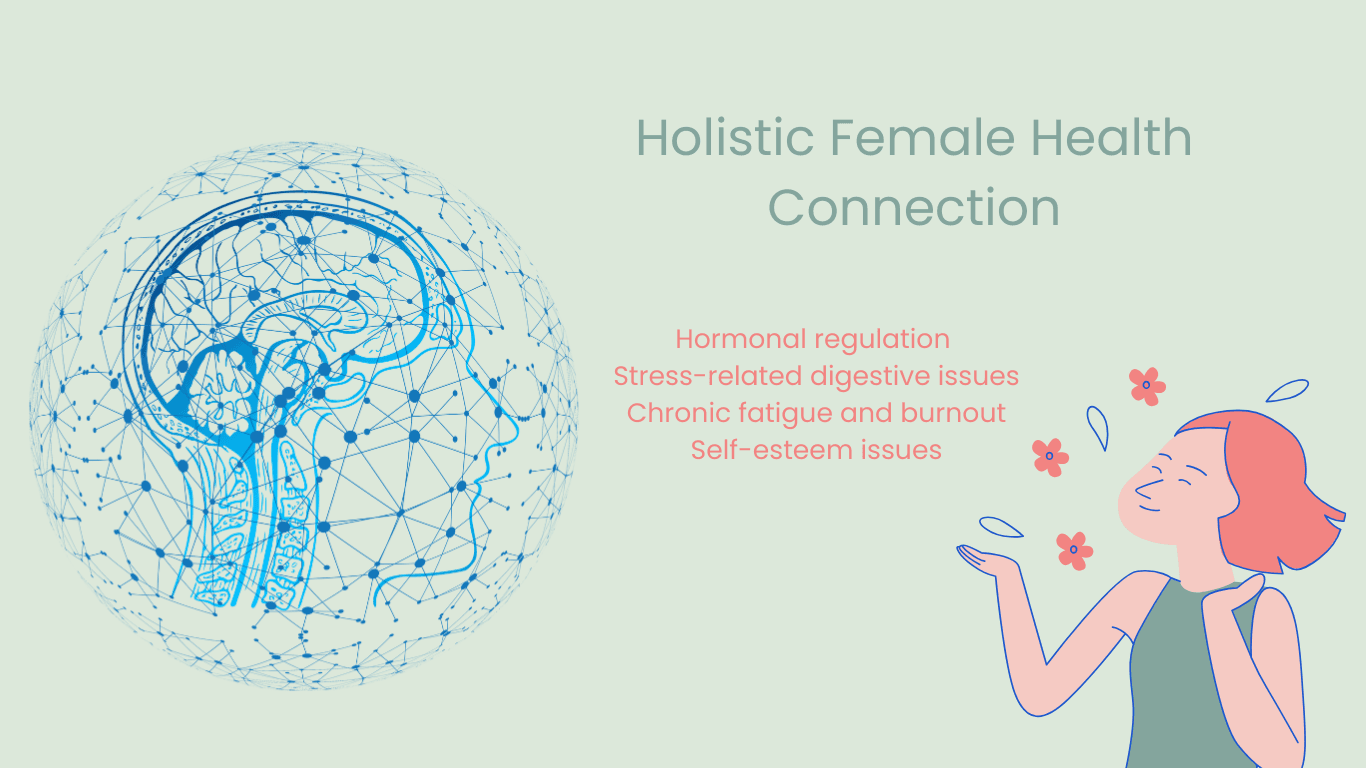 Holistic Female Health Connection

Hormonal regulation
Stress-related digestive issues
Chronic fatigue and burnout
Self-esteem issues